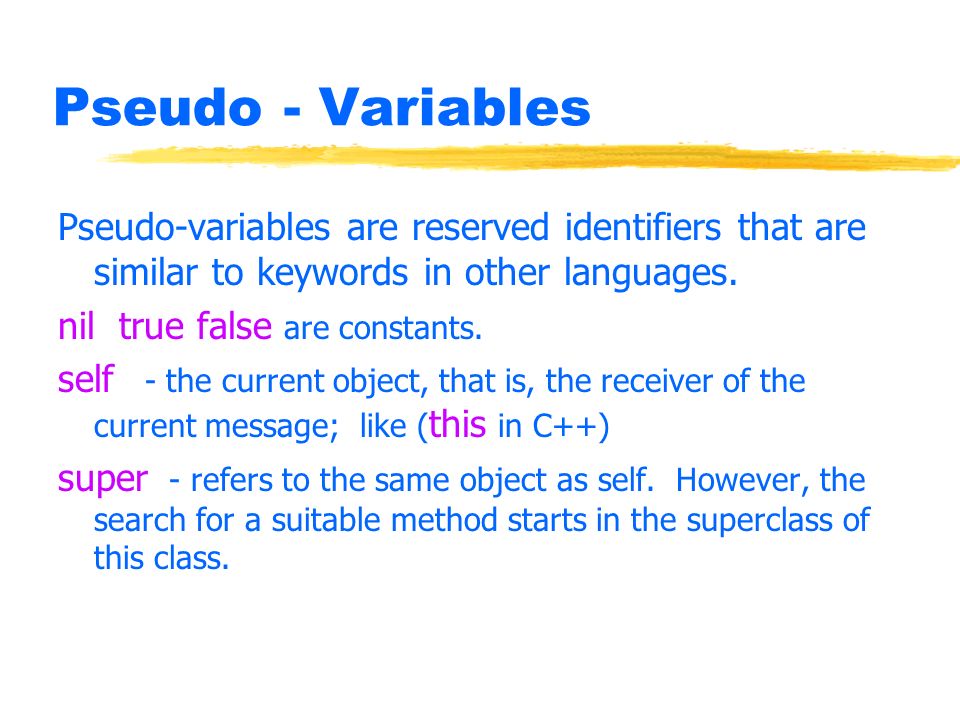 Pseudo - Variables

Pseudo-variables are reserved identifiers that are similar to keywords in other languages.

nil true false are constants.

self - the current object, that is, the receiver of the current message; like (this in C++)

super - refers to the same object as self. However, the search for a suitable method starts in the superclass of this class.